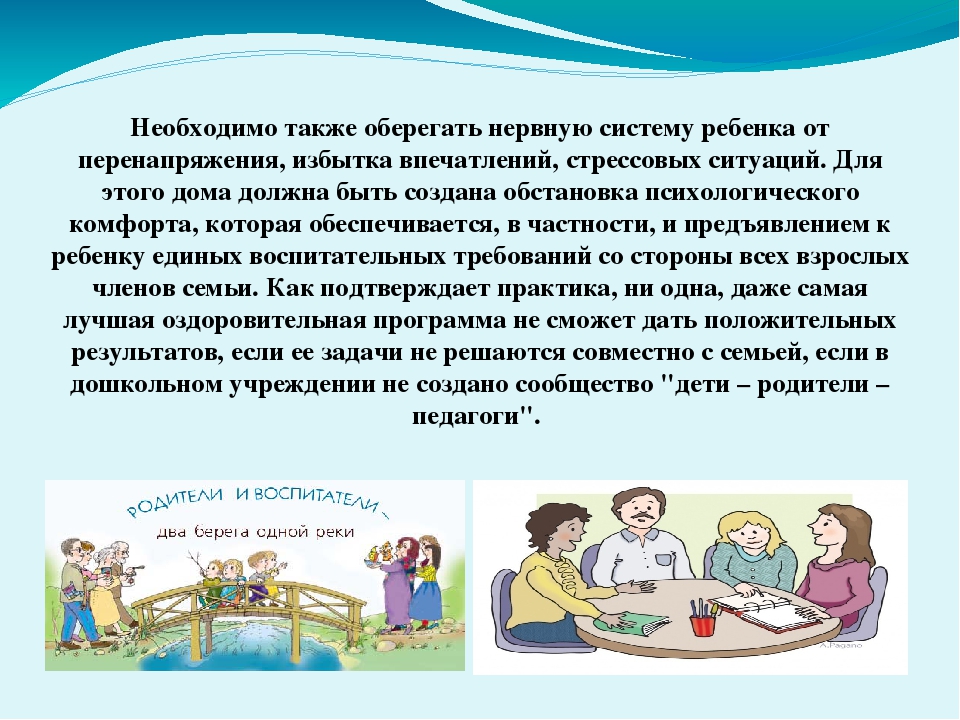 Необходимо также оберегать нервную систему ребенка от перенапряжения, избытка впечатлений, стрессовых ситуаций. Для этого дома должна быть создана обстановка психологического комфорта, которая обеспечивается, в частности, и предъявлением к ребенку единых воспитательных требований со стороны всех взрослых членов семьи. Как подтверждает практика, ни одна, даже самая лучшая оздоровительная программа не сможет дать положительных результатов, если ее задачи не решаются совместно с семьей, если в дошкольном учреждении не создано сообщество "дети – родители – педагоги".

РОДИТЕЛИ И ВОСПИТАТЕЛИ –
два берега одной реки

A.Pagano